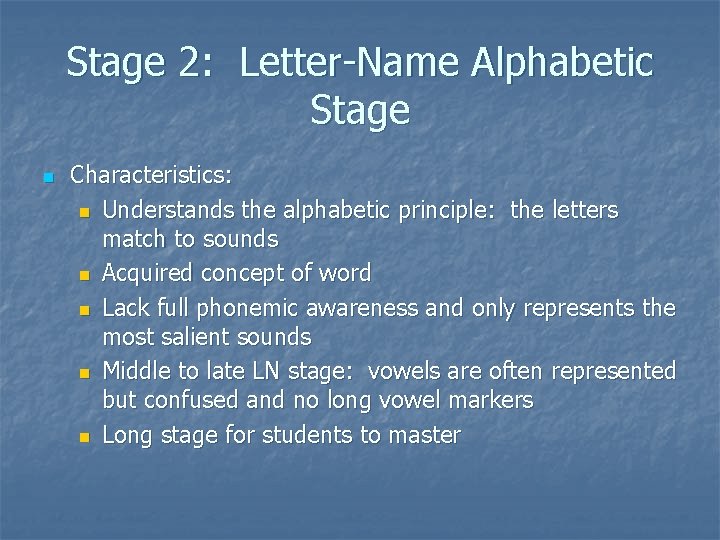 Stage 2: Letter-Name Alphabetic Stage

- Characteristics:
  - Understands the alphabetic principle: the letters match to sounds
  - Acquired concept of word
  - Lack full phonemic awareness and only represents the most salient sounds
  - Middle to late LN stage: vowels are often represented but confused and no long vowel markers
  - Long stage for students to master